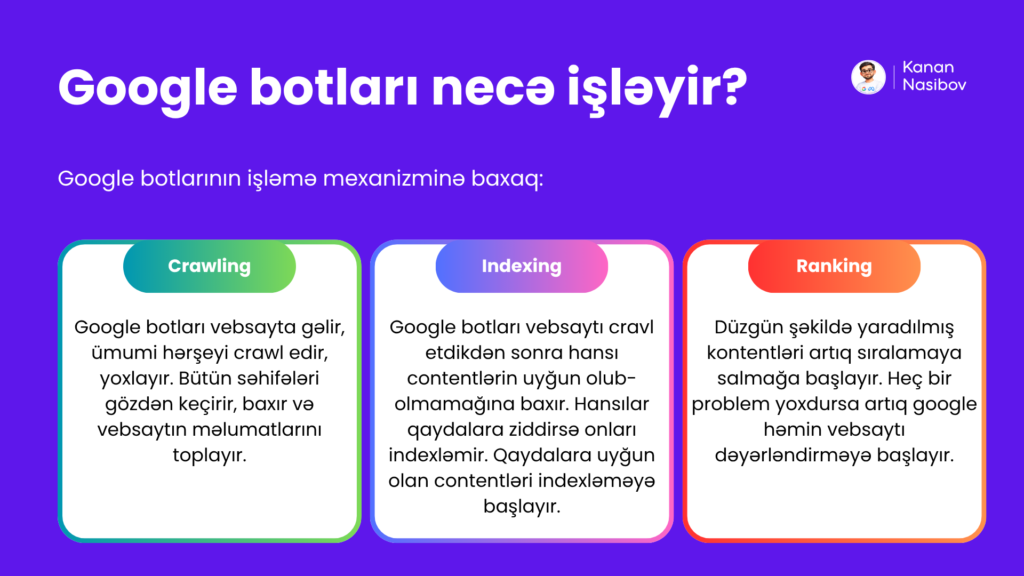 Google botları necə işləyir?

Kanan Nasibov

Google botlarının işləmə mexanizminə baxaq:

Crawling

Google botları vebsayta gəlir, ümumi hərşeyi crawl edir, yoxlayır. Bütün səhifələri gözdən keçirir, baxır və vebsaytın məlumatlarını toplayır.

Indexing

Google botları vebsaytı cravl etdikdən sonra hansı contentlərin uyğun olub-olmamağına baxır. Hansılar qaydalara ziddirsə onları indexləmir. Qaydalara uyğun olan contentləri indexləməyə başlayır.

Ranking

Düzgün şəkildə yaradılmış kontentləri artıq sıralamaya salmağa başlayır. Heç bir problem yoxdursa artıq google həmin vebsaytı dəyərləndirməyə başlayır.